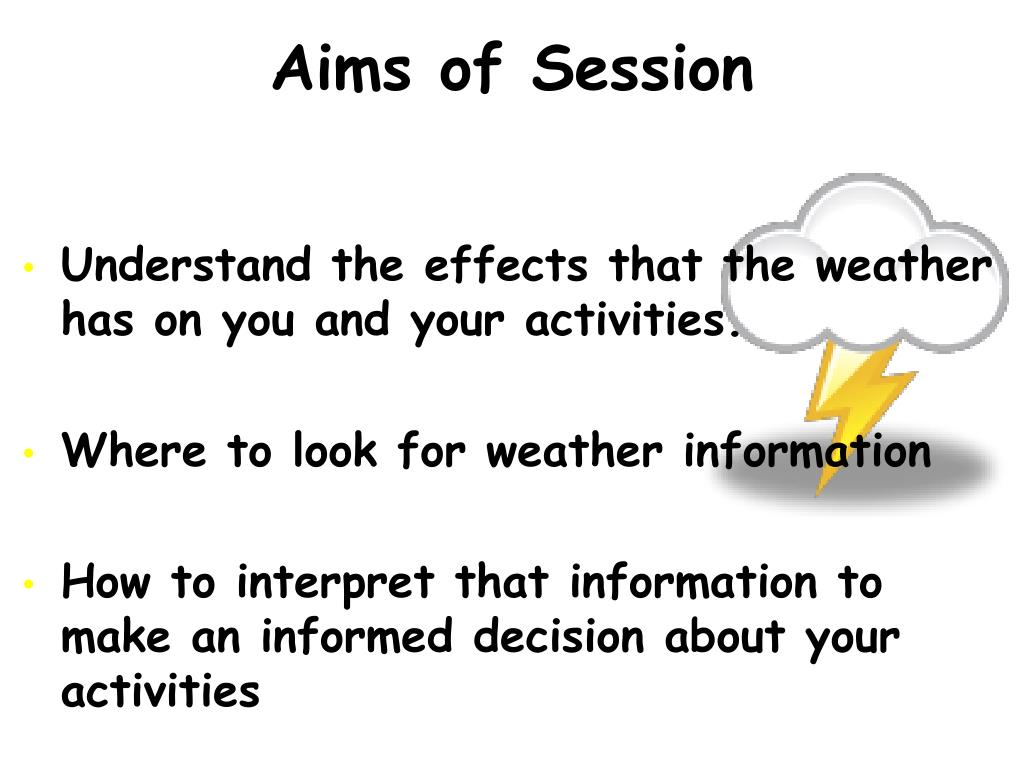 Aims of Session

• Understand the effects that the weather has on you and your activities.

• Where to look for weather information

• How to interpret that information to make an informed decision about your activities